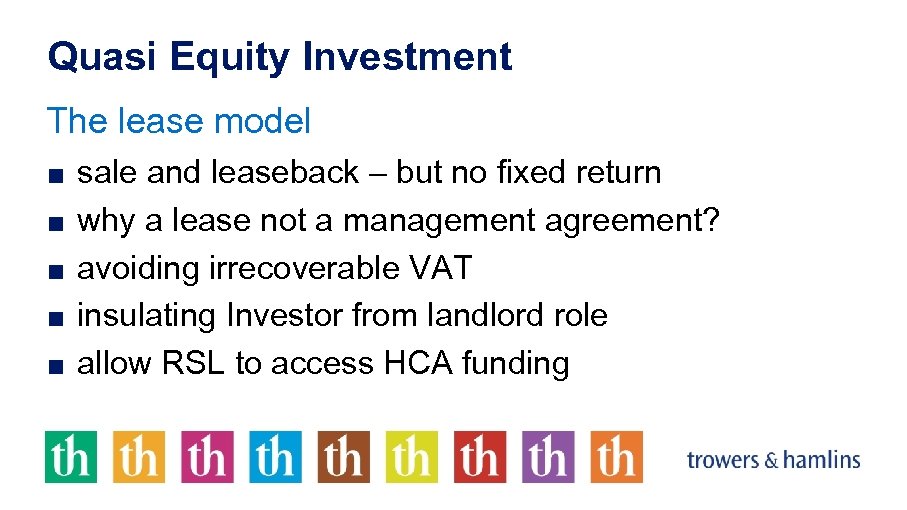 Quasi Equity Investment

The lease model

■ sale and leaseback – but no fixed return
■ why a lease not a management agreement?
■ avoiding irrecoverable VAT
■ insulating Investor from landlord role
■ allow RSL to access HCA funding

th th th th th th th th th

trowers & hamlins